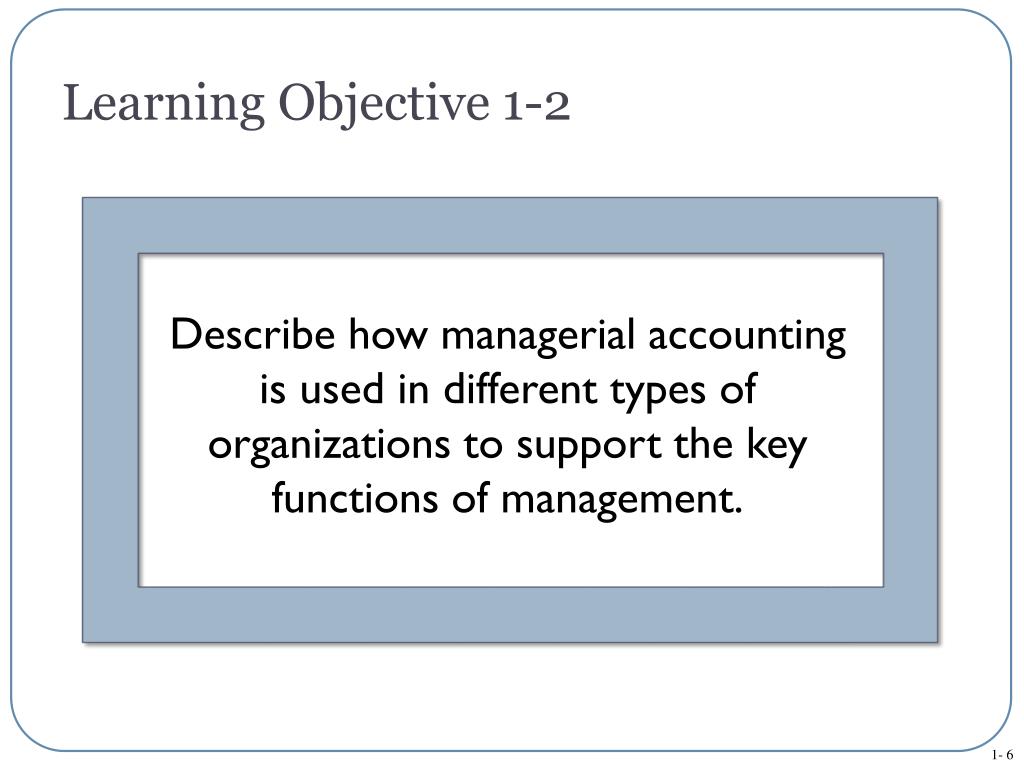 Learning Objective 1-2

Describe how managerial accounting is used in different types of organizations to support the key functions of management.

1- 6